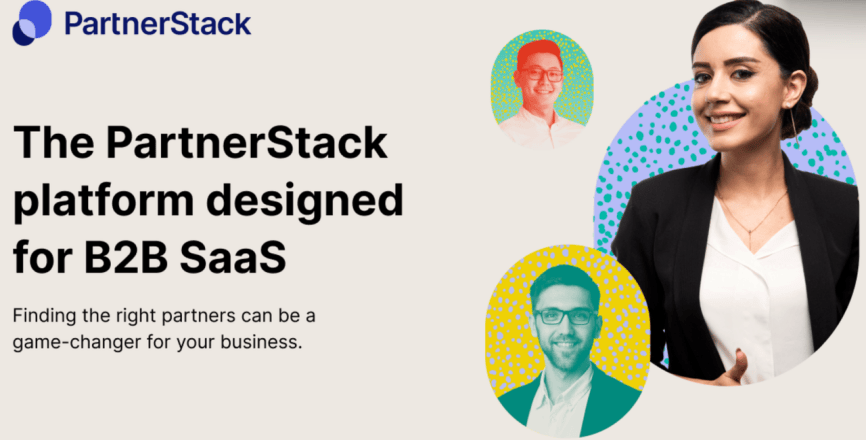 PartnerStack

The PartnerStack platform designed for B2B SaaS

Finding the right partners can be a game-changer for your business.